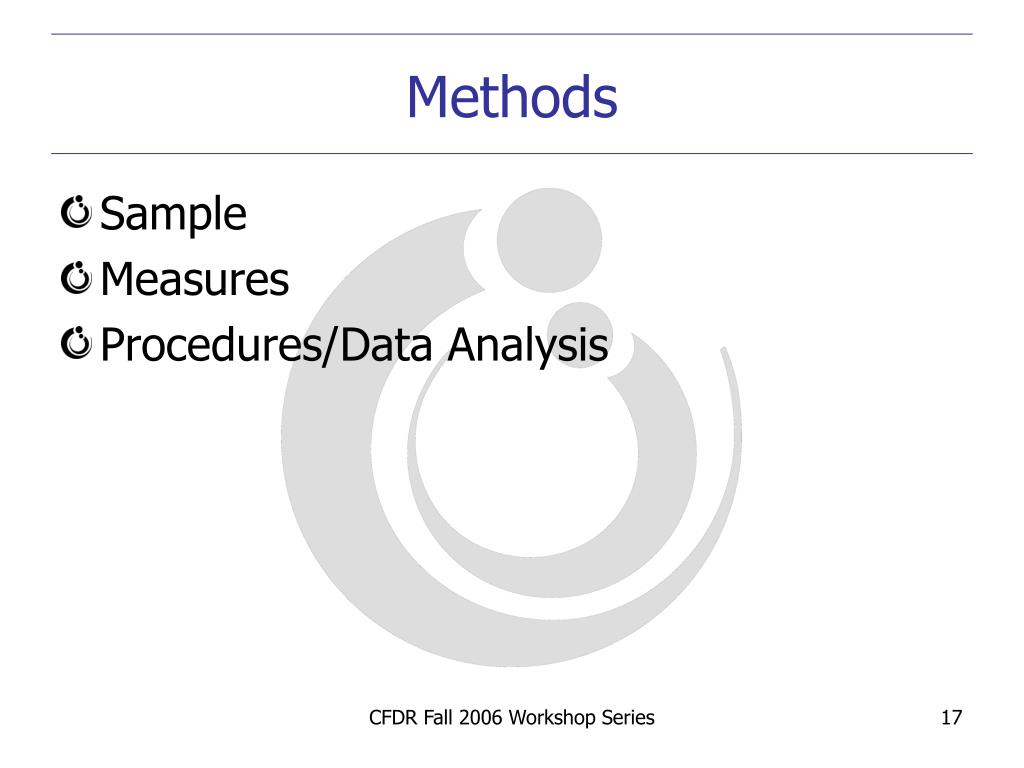 Methods

Sample
Measures
Procedures/Data Analysis

CFDR Fall 2006 Workshop Series

17